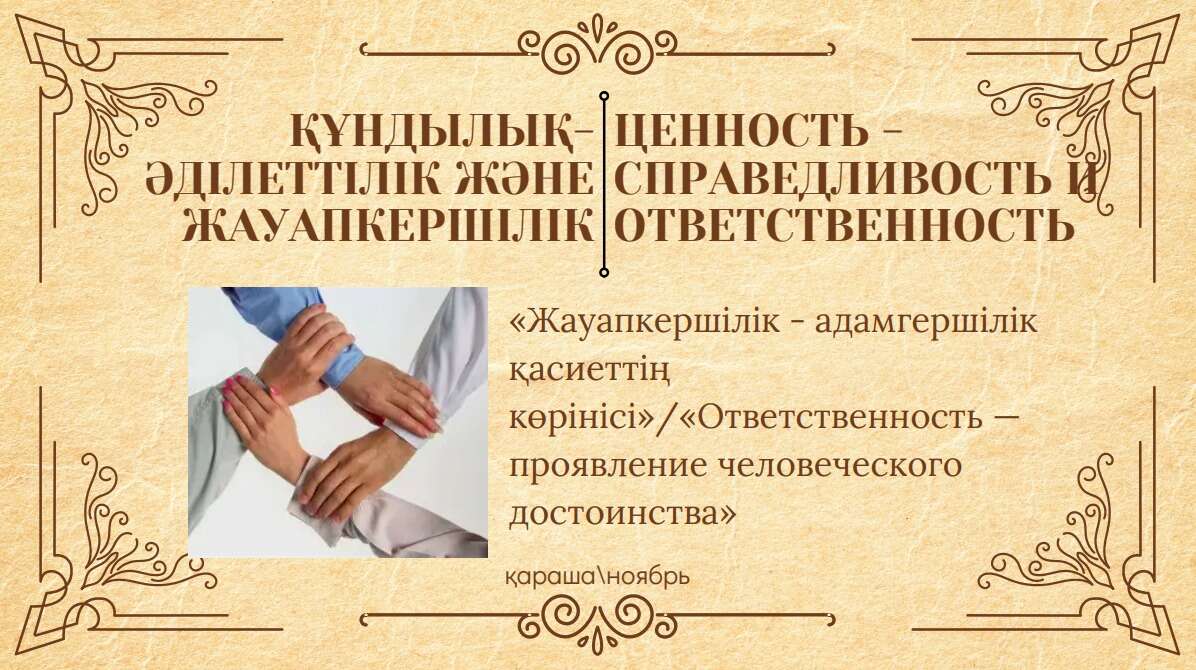 ҚҰНДЫЛЫҚ– ӘДІЛЕТТІЛІК ЖӘНЕ ЖАУАПКЕРШІЛІК

ЦЕННОСТЬ – СПРАВЕДЛИВОСТЬ И ОТВЕТСТВЕННОСТЬ

«Жауапкершілік - адамгершілік қасиеттің көрінісі»/«Ответственность — проявление человеческого достоинства»

қараша\ноябрь